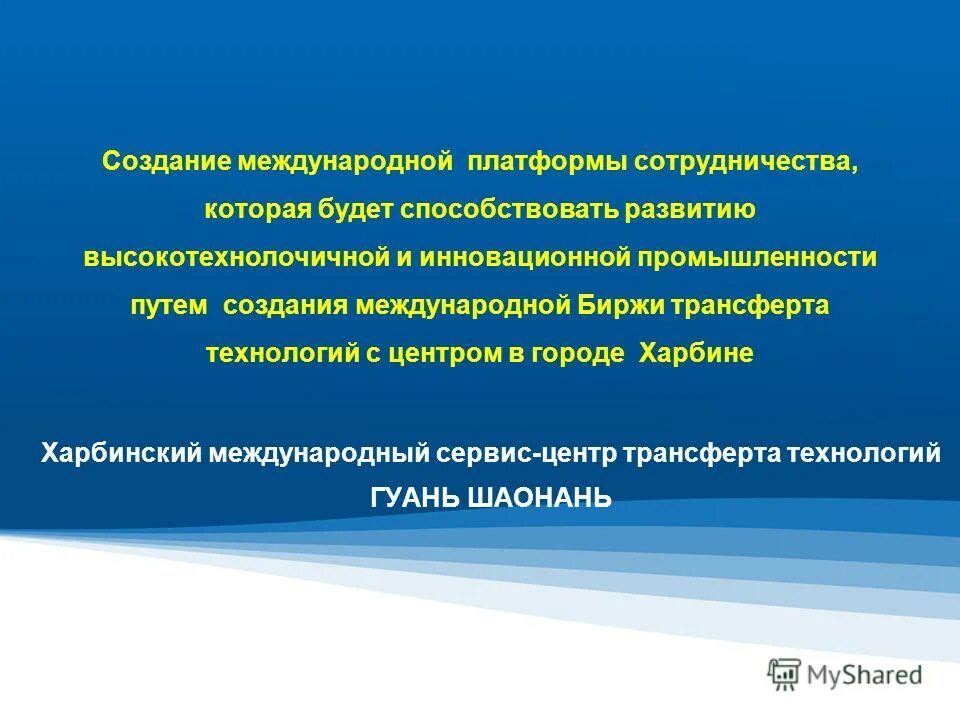 Создание международной платформы сотрудничества, которая будет способствовать развитию высокотехнолочичной и инновационной промышленности путем создания международной Биржи трансферта технологий с центром в городе Харбине

Харбинский международный сервис-центр трансферта технологий
ГУАНЬ ШАОНАНЬ

MyShared